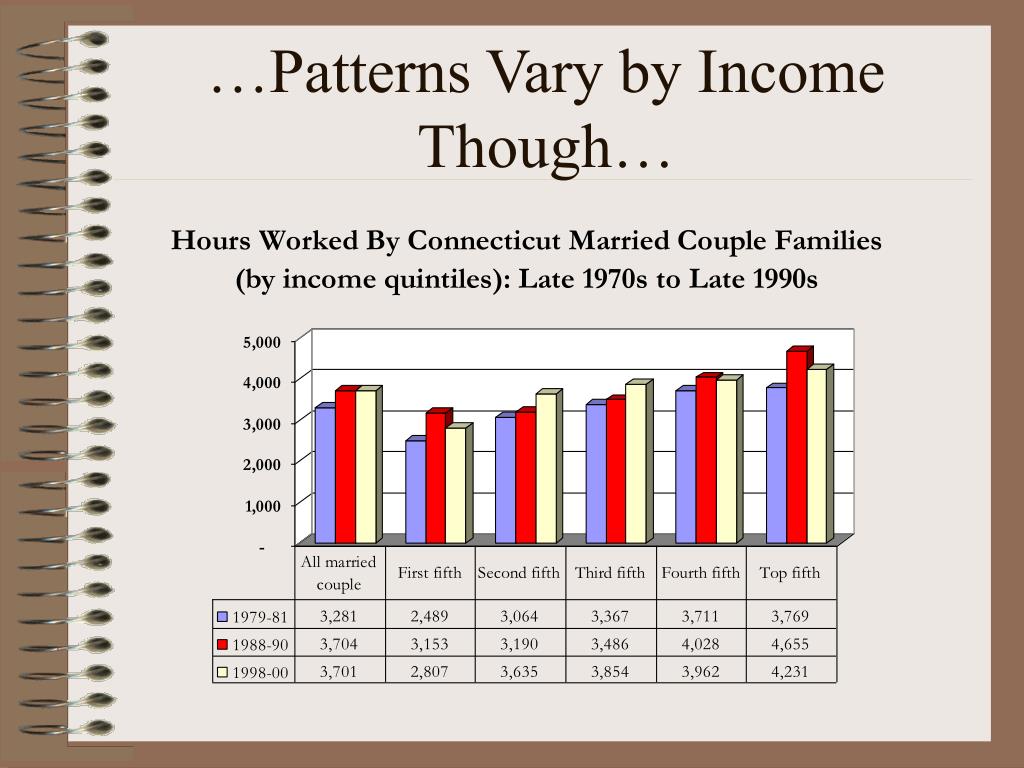 …Patterns Vary by Income Though…

Hours Worked By Connecticut Married Couple Families (by income quintiles): Late 1970s to Late 1990s

5,000
4,000
3,000
2,000
1,000
-

| | All married couple | First fifth | Second fifth | Third fifth | Fourth fifth | Top fifth |
|---|---|---|---|---|---|---|
| 1979-81 | 3,281 | 2,489 | 3,064 | 3,367 | 3,711 | 3,769 |
| 1988-90 | 3,704 | 3,153 | 3,190 | 3,486 | 4,028 | 4,655 |
| 1998-00 | 3,701 | 2,807 | 3,635 | 3,854 | 3,962 | 4,231 |